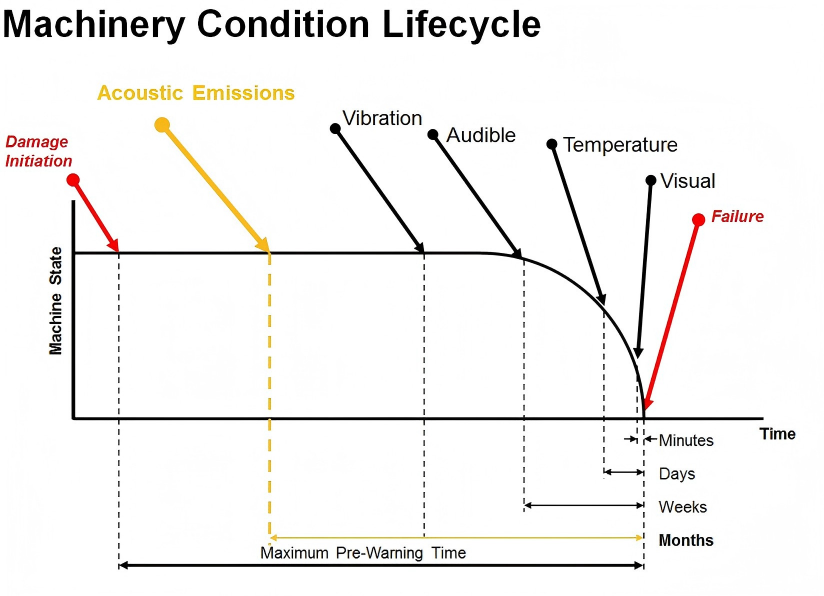 Machinery Condition Lifecycle

Acoustic Emissions

Damage Initiation

Vibration

Audible

Temperature

Visual

Failure

Machine State

Time

Minutes

Days

Weeks

Months

Maximum Pre-Warning Time